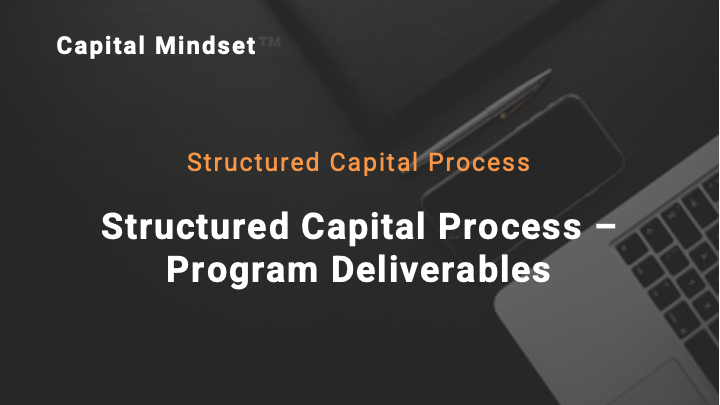 Capital Mindset™

Structured Capital Process

Structured Capital Process – Program Deliverables